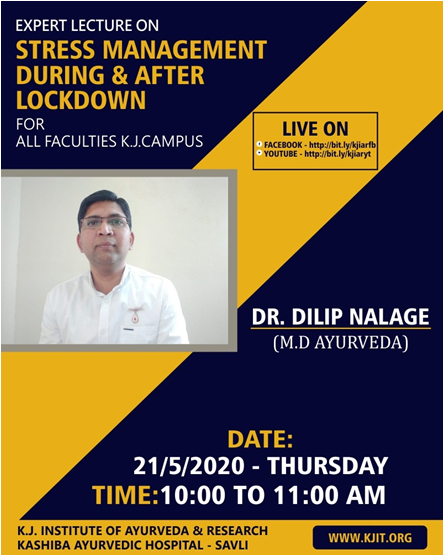 EXPERT LECTURE ON
STRESS MANAGEMENT DURING & AFTER LOCKDOWN
FOR
ALL FACULTIES K.J.CAMPUS

LIVE ON
FACEBOOK - http://bit.ly/kjiarfb
YOUTUBE - http://bit.ly/kjiaryt

DR. DILIP NALAGE
(M.D AYURVEDA)

DATE:
21/5/2020 - THURSDAY
TIME:10:00 TO 11:00 AM

K.J. INSTITUTE OF AYURVEDA & RESEARCH
KASHIBA AYURVEDIC HOSPITAL - SAVLI

WWW.KJIT.ORG